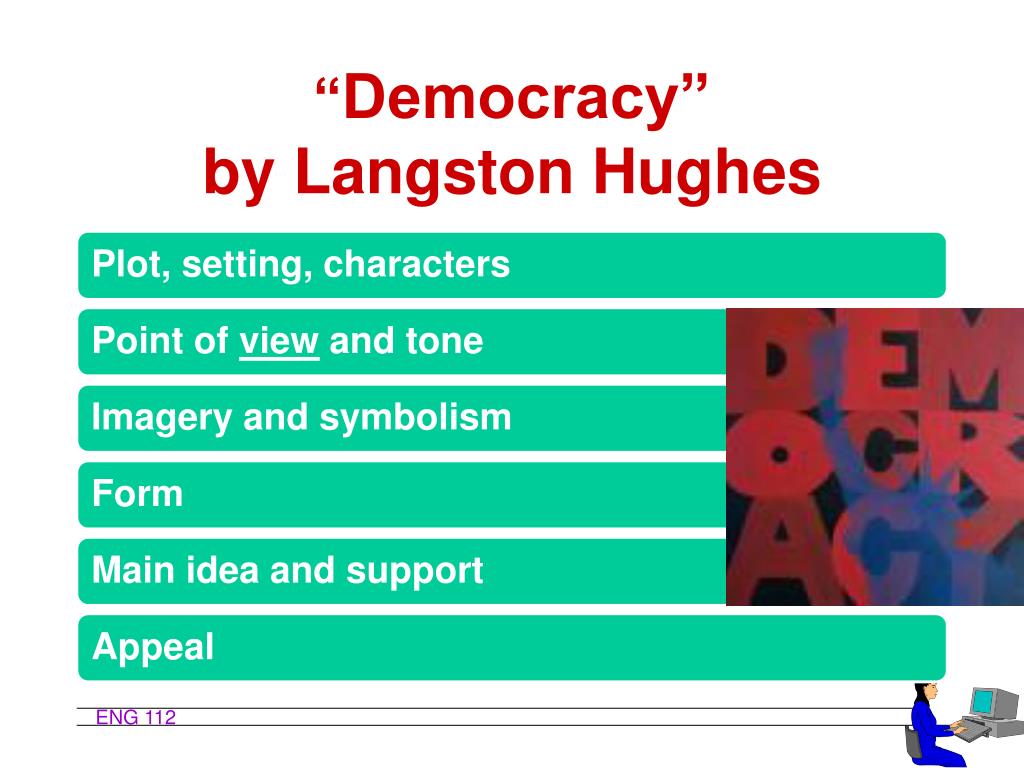 “Democracy”
by Langston Hughes

Plot, setting, characters

Point of view and tone

Imagery and symbolism

Form

Main idea and support

Appeal

DEM
OCR
ACY

ENG 112